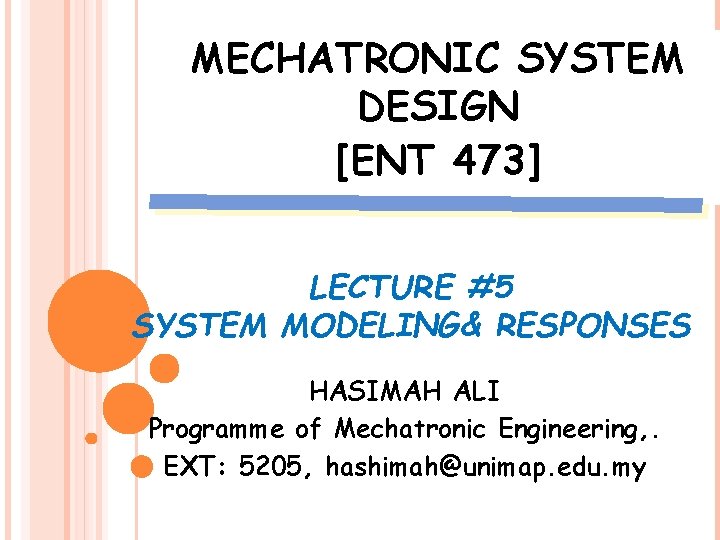 MECHATRONIC SYSTEM DESIGN
[ENT 473]

LECTURE #5
SYSTEM MODELING& RESPONSES

HASIMAH ALI
Programme of Mechatronic Engineering,.
EXT: 5205, hashimah@unimap.edu.my